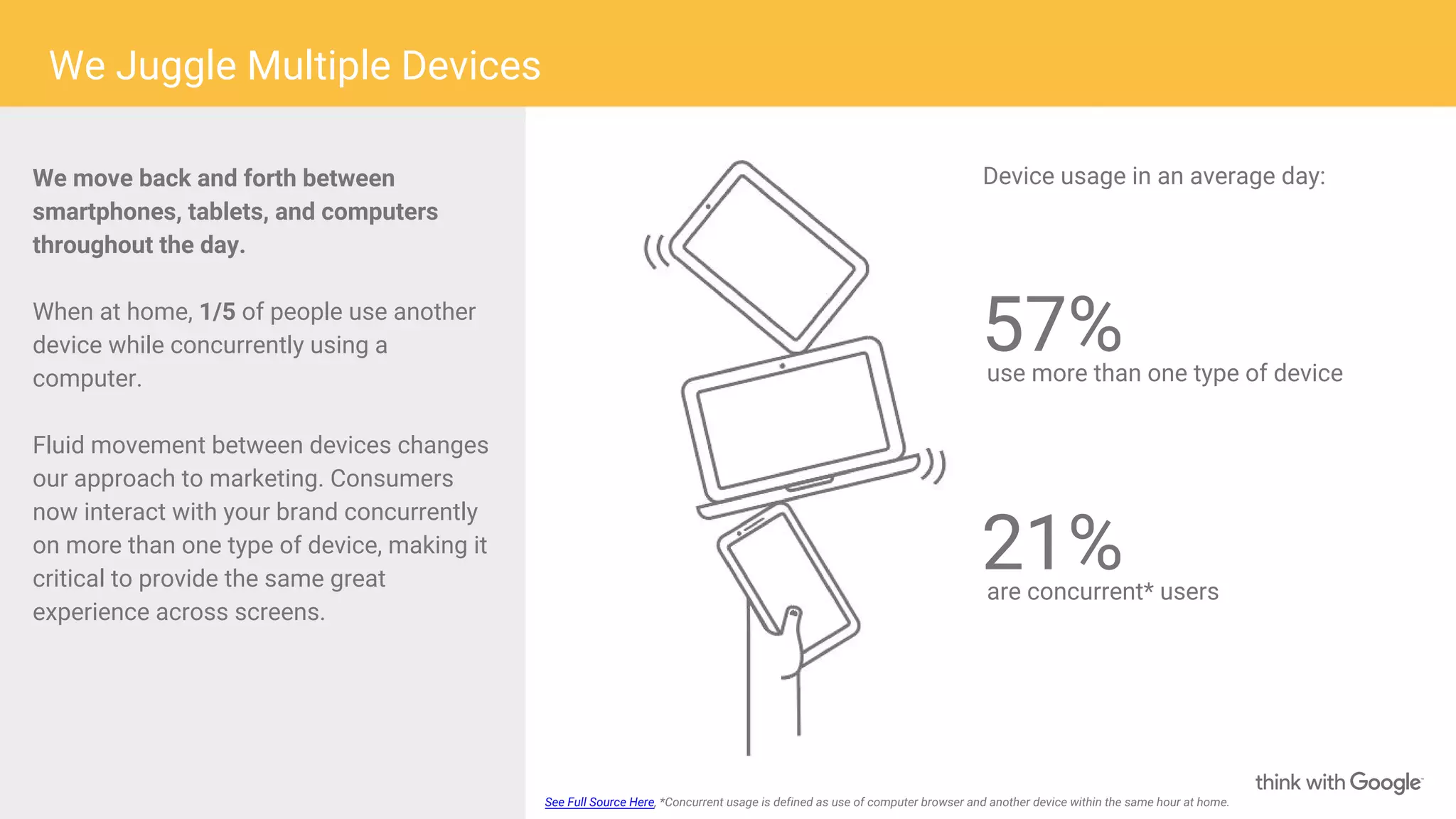 We Juggle Multiple Devices

We move back and forth between smartphones, tablets, and computers throughout the day.

When at home, 1/5 of people use another device while concurrently using a computer.

Fluid movement between devices changes our approach to marketing. Consumers now interact with your brand concurrently on more than one type of device, making it critical to provide the same great experience across screens.

Device usage in an average day:

57%
use more than one type of device

21%
are concurrent* users

think with Google

See Full Source Here, *Concurrent usage is defined as use of computer browser and another device within the same hour at home.